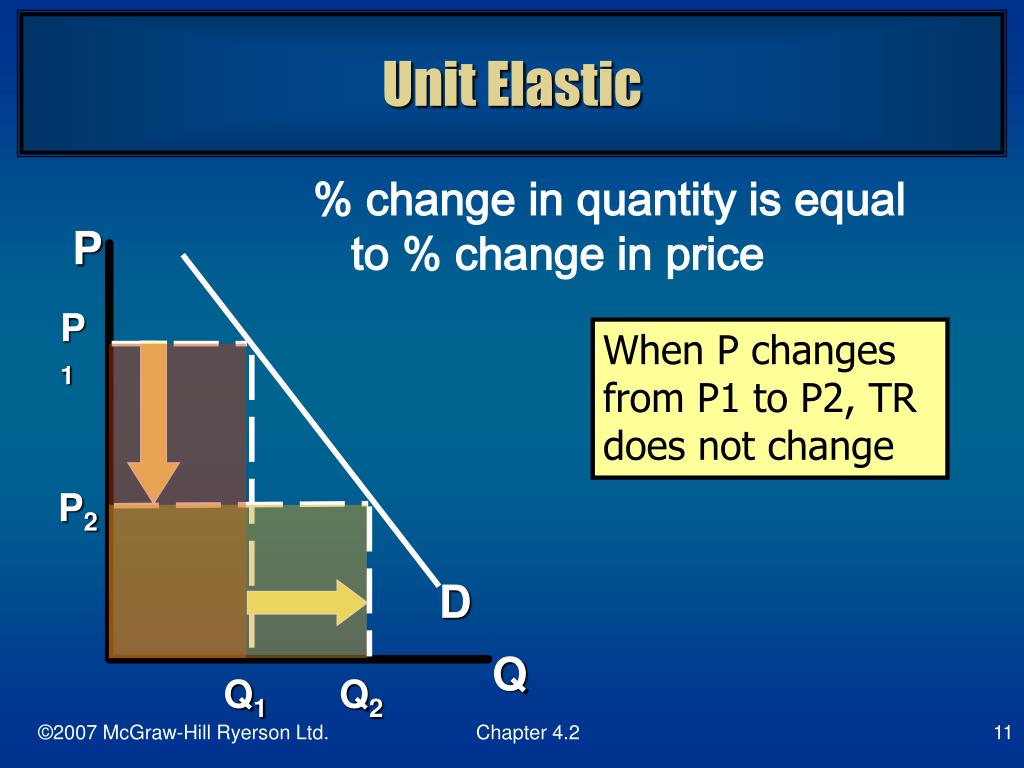 Unit Elastic

% change in quantity is equal to % change in price

P

$P_1$

$P_2$

When P changes from P1 to P2, TR does not change

D

Q

$Q_1$ $Q_2$

©2007 McGraw-Hill Ryerson Ltd.

Chapter 4.2

11